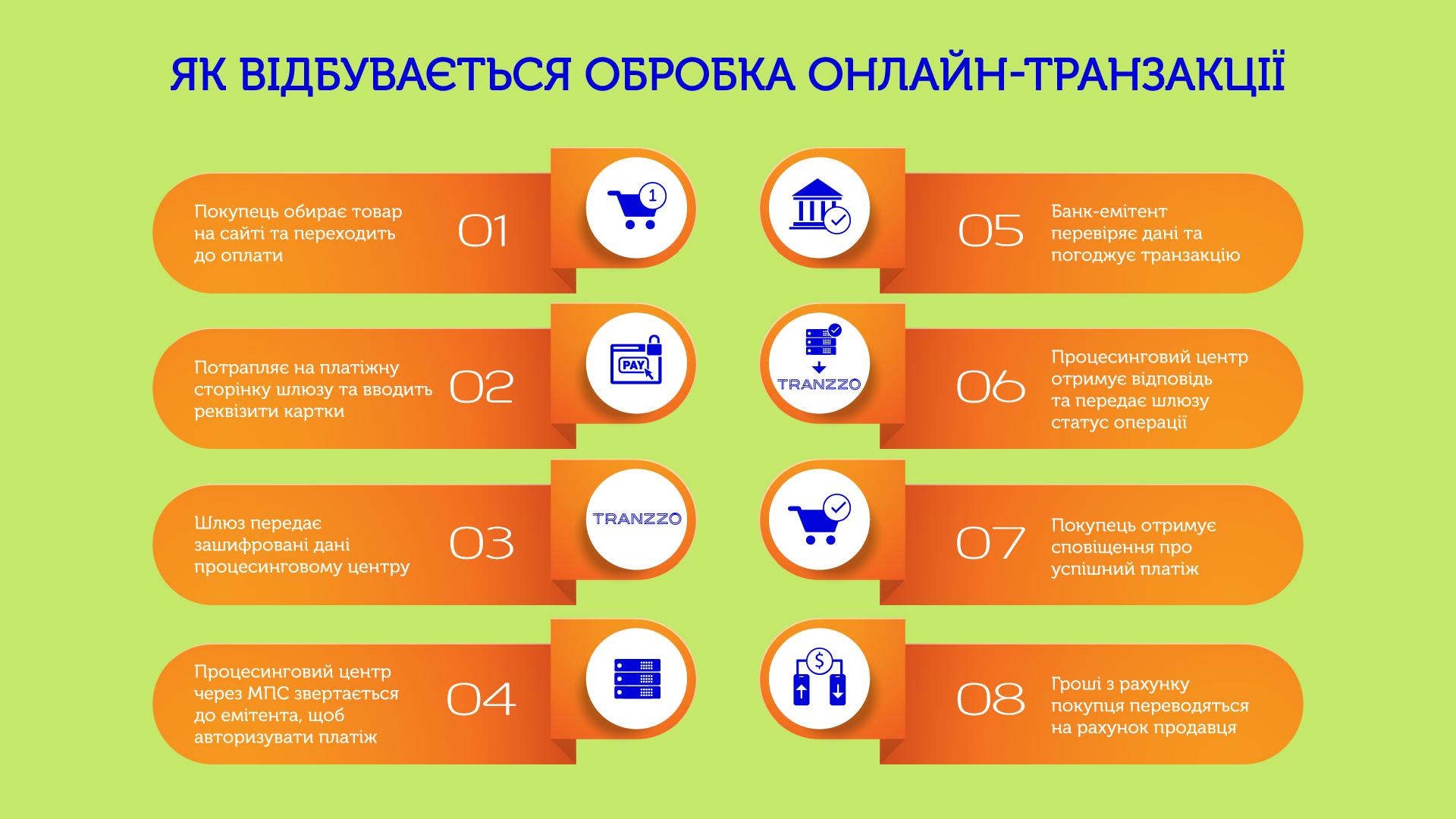 ЯК ВІДБУВАЄТЬСЯ ОБРОБКА ОНЛАЙН-ТРАНЗАКЦІЇ

Покупець обирає товар на сайті та переходить до оплати

01

1

Потрапляє на платіжну сторінку шлюзу та вводить реквізити картки

02

PAY

Шлюз передає зашифровані дані процесинговому центру

03

TRANZZO

Процесинговий центр через МПС звертається до емітента, щоб авторизувати платіж

04

05

Банк-емітент перевіряє дані та погоджує транзакцію

TRANZZO

06

Процесинговий центр отримує відповідь та передає шлюзу статус операції

07

Покупець отримує сповіщення про успішний платіж

$

08

Гроші з рахунку покупця переводяться на рахунок продавця